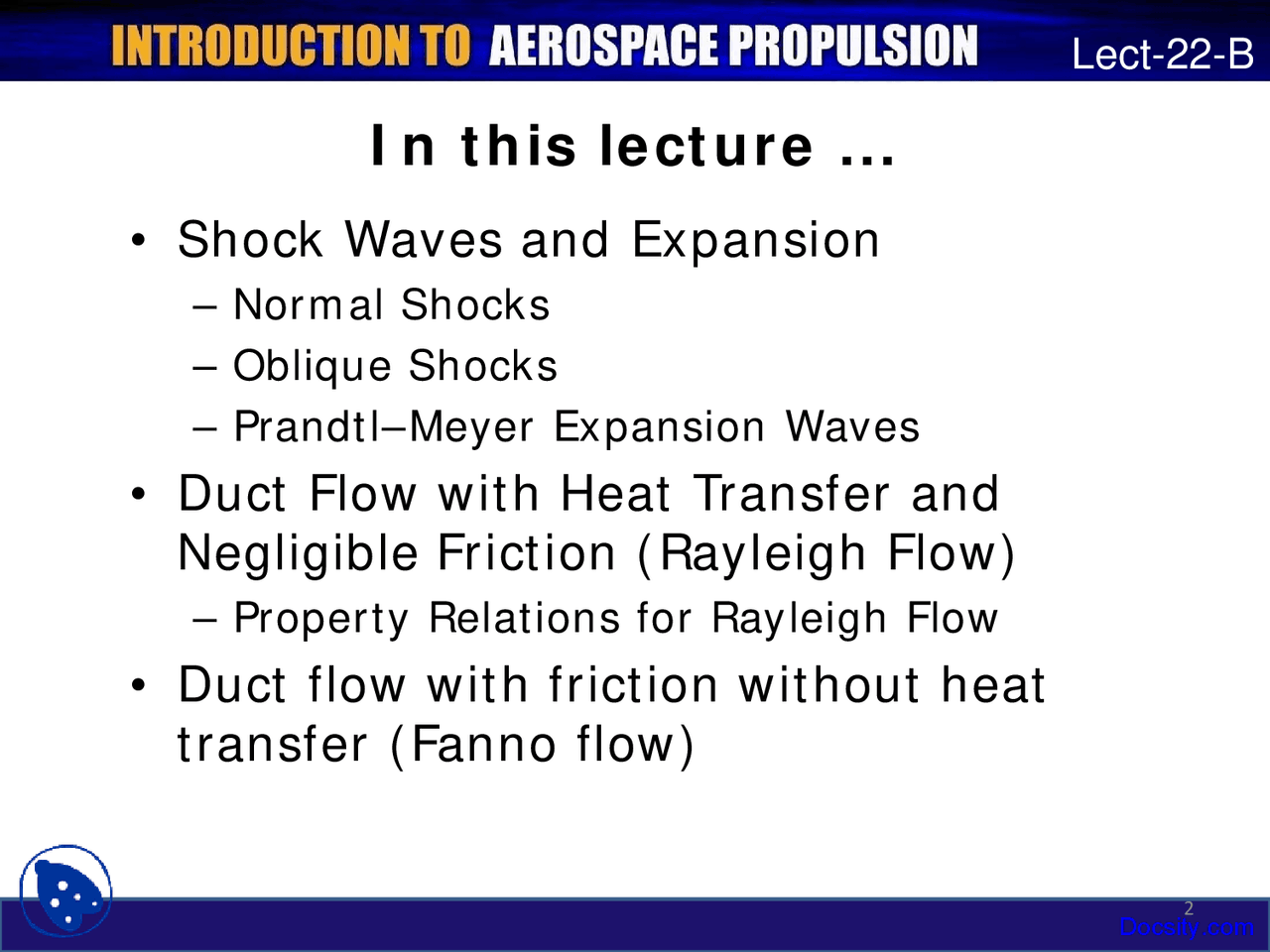 INTRODUCTION TO AEROSPACE PROPULSION Lect-22-B

In this lecture ...

• Shock Waves and Expansion
  – Normal Shocks
  – Oblique Shocks
  – Prandtl–Meyer Expansion Waves
• Duct Flow with Heat Transfer and Negligible Friction (Rayleigh Flow)
  – Property Relations for Rayleigh Flow
• Duct flow with friction without heat transfer (Fanno flow)

2
Docsity.com